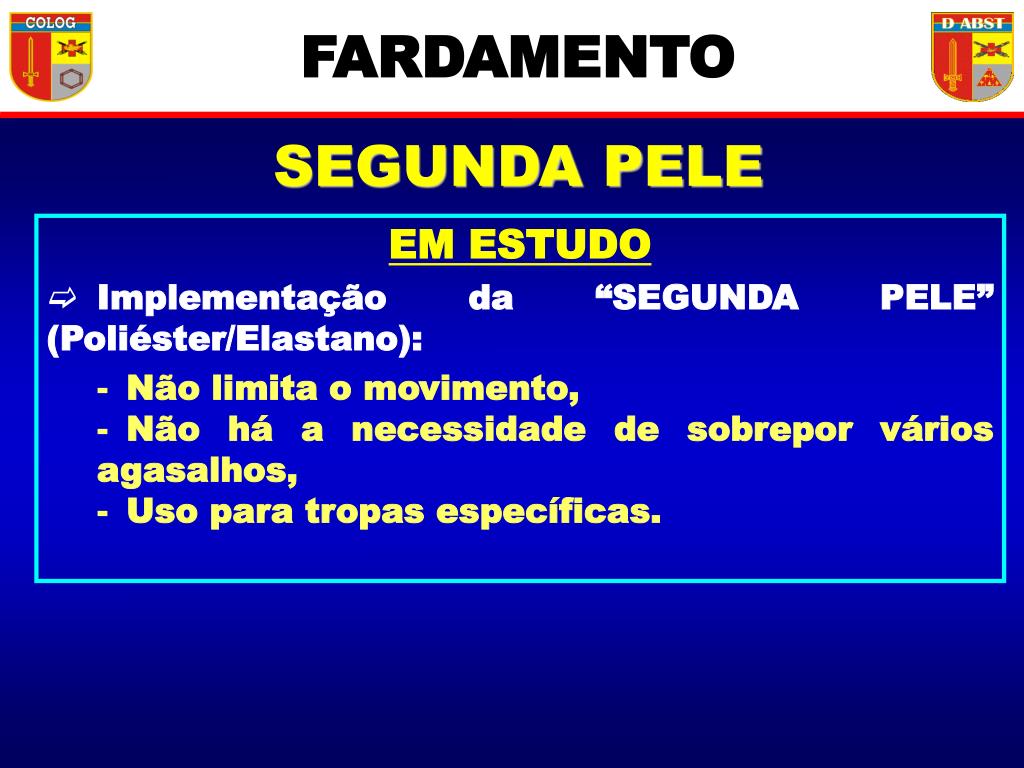 COLOG

FARDAMENTO

D ABST

SEGUNDA PELE

EM ESTUDO

⇨ Implementação da “SEGUNDA PELE” (Poliéster/Elastano):

- Não limita o movimento,
- Não há a necessidade de sobrepor vários agasalhos,
- Uso para tropas específicas.